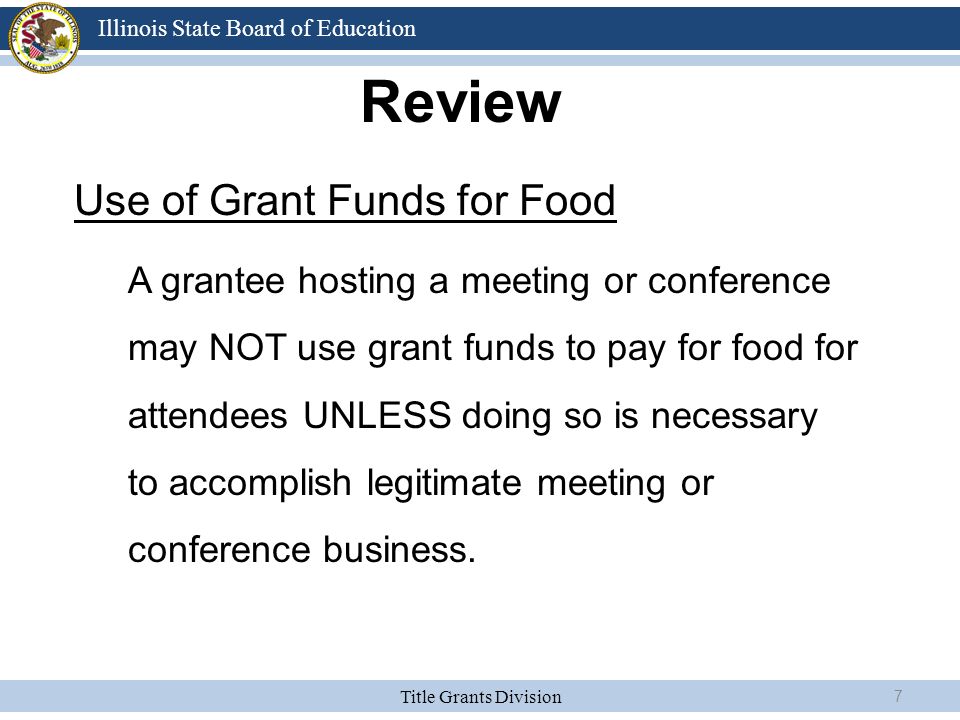 Illinois State Board of Education

Review

Use of Grant Funds for Food

A grantee hosting a meeting or conference may NOT use grant funds to pay for food for attendees UNLESS doing so is necessary to accomplish legitimate meeting or conference business.

Title Grants Division

7